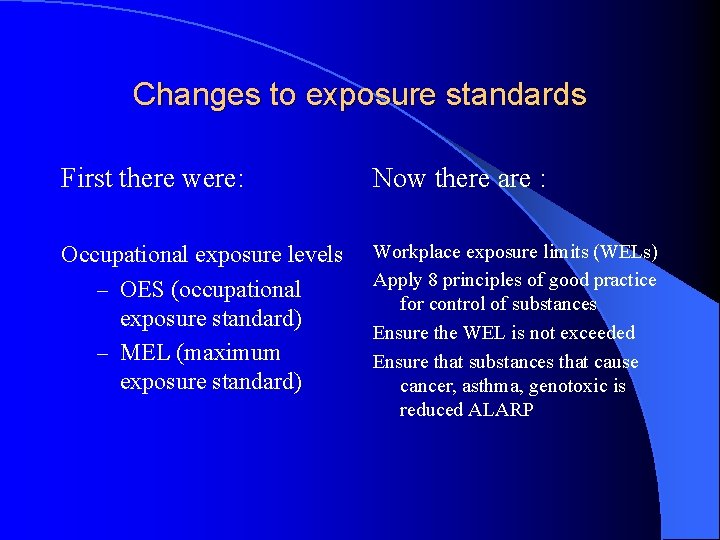 Changes to exposure standards

First there were:

Occupational exposure levels
– OES (occupational exposure standard)
– MEL (maximum exposure standard)

Now there are :

Workplace exposure limits (WELs)
Apply 8 principles of good practice for control of substances
Ensure the WEL is not exceeded
Ensure that substances that cause cancer, asthma, genotoxic is reduced ALARP